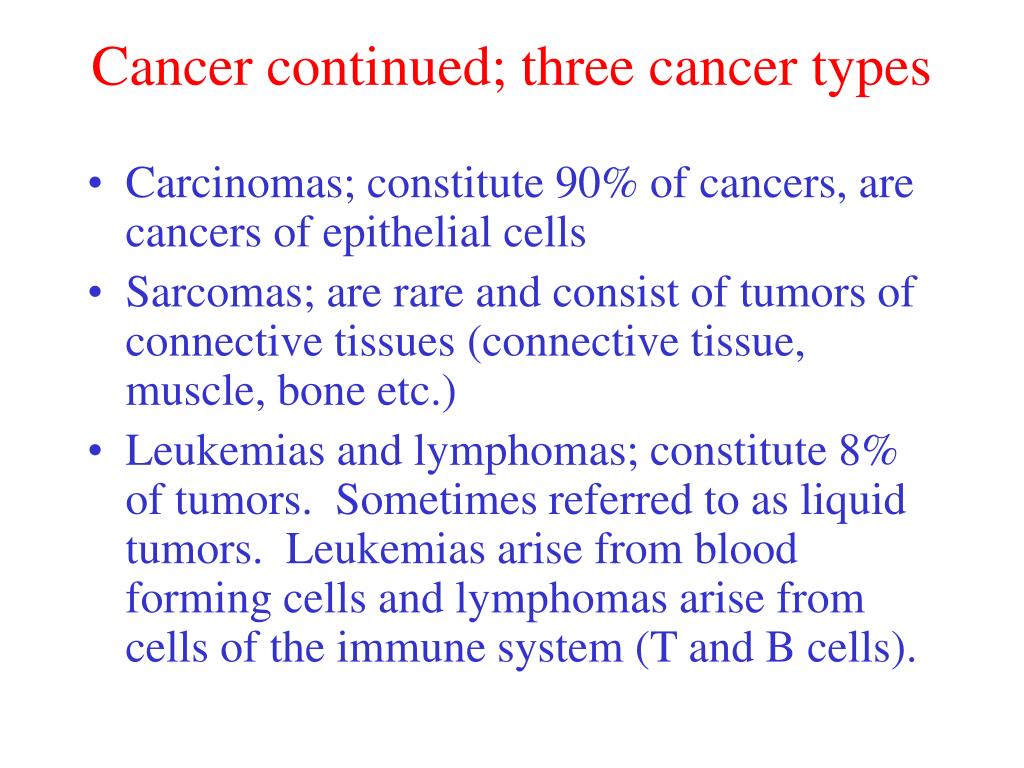 Cancer continued; three cancer types

• Carcinomas; constitute 90% of cancers, are cancers of epithelial cells
• Sarcomas; are rare and consist of tumors of connective tissues (connective tissue, muscle, bone etc.)
• Leukemias and lymphomas; constitute 8% of tumors. Sometimes referred to as liquid tumors. Leukemias arise from blood forming cells and lymphomas arise from cells of the immune system (T and B cells).